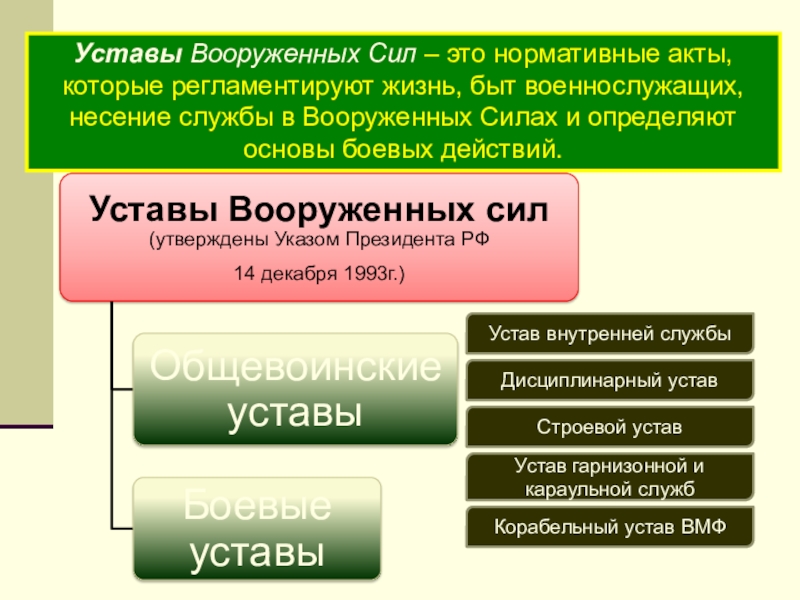 Уставы Вооруженных Сил – это нормативные акты, которые регламентируют жизнь, быт военнослужащих, несение службы в Вооруженных Силах и определяют основы боевых действий.

Уставы Вооруженных сил
(утверждены Указом Президента РФ
14 декабря 1993г.)

Общевоинские уставы

Боевые уставы

Устав внутренней службы

Дисциплинарный устав

Строевой устав

Устав гарнизонной и караульной служб

Корабельный устав ВМФ